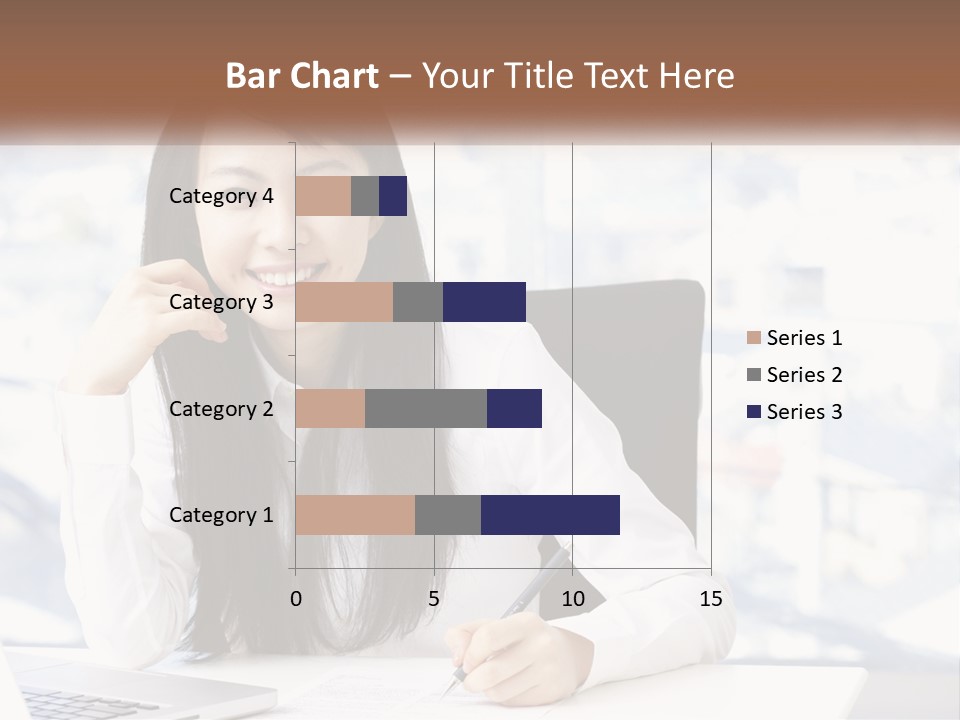 Bar Chart – Your Title Text Here

Category 4
Category 3
Category 2
Category 1

0
5
10
15

Series 1
Series 2
Series 3